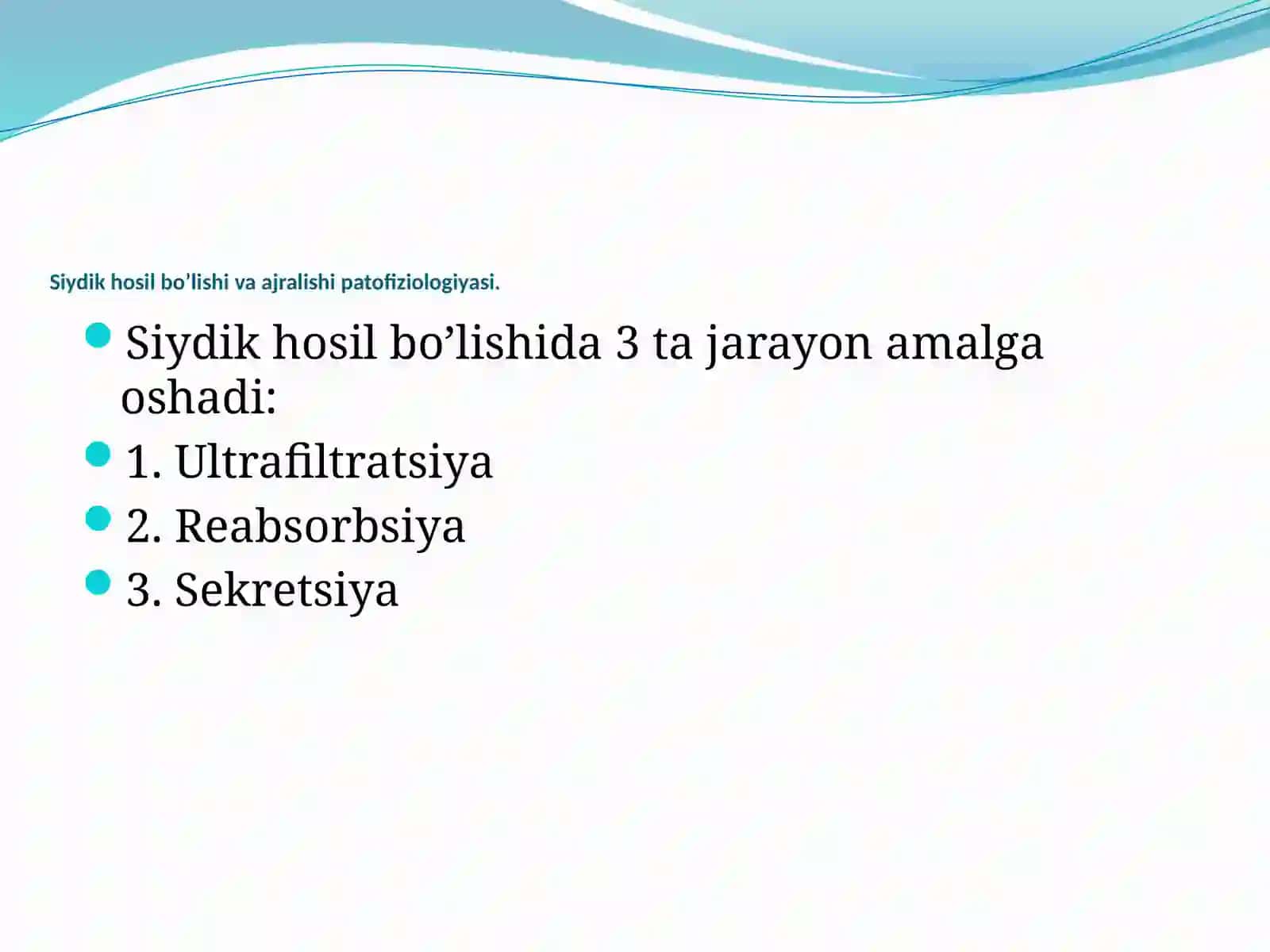 Siydik hosil bo’lishi va ajralishi patofiziologiyasi.

Siydik hosil bo’lishida 3 ta jarayon amalga oshadi:

1. Ultrafiltratsiya

2. Reabsorbsiya

3. Sekretsiya